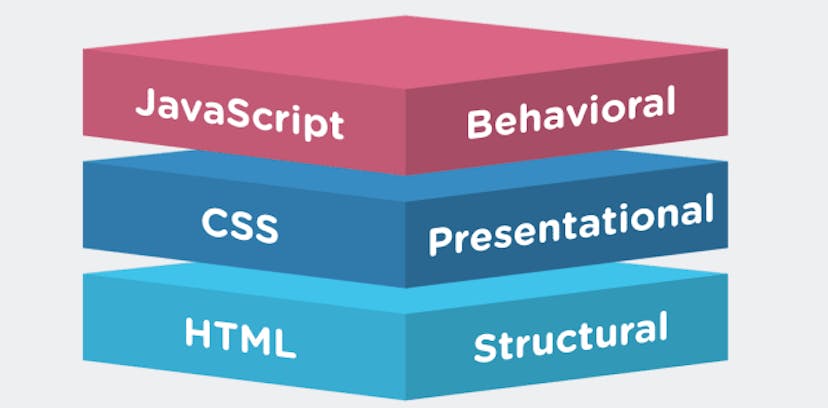 JavaScript Behavioral

CSS Presentational

HTML Structural